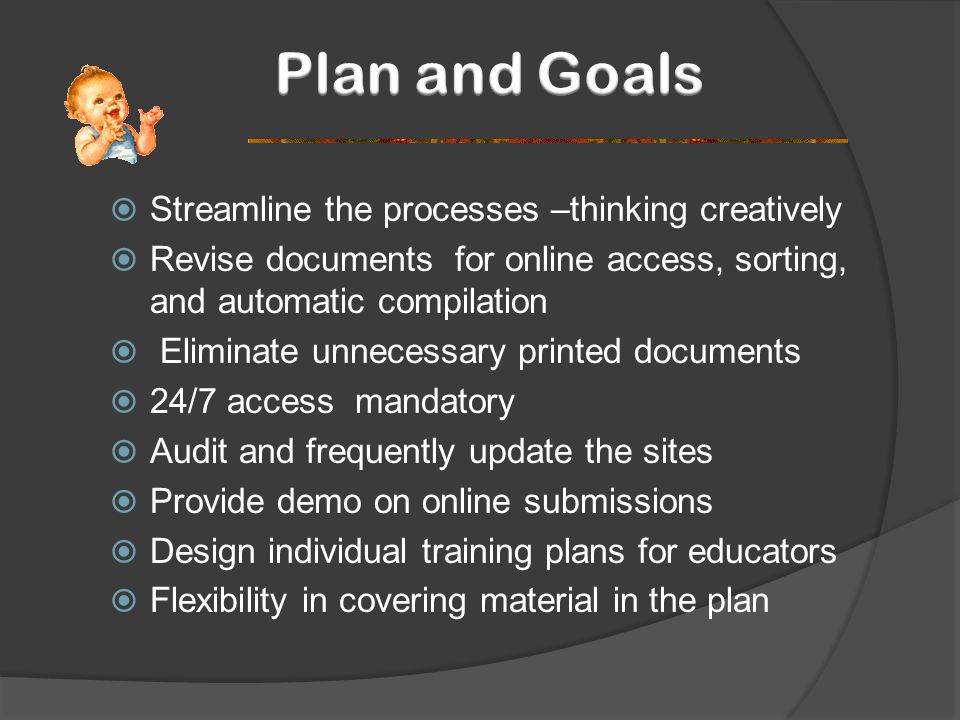 Plan and Goals

Streamline the processes –thinking creatively

Revise documents for online access, sorting, and automatic compilation

Eliminate unnecessary printed documents

24/7 access mandatory

Audit and frequently update the sites

Provide demo on online submissions

Design individual training plans for educators

Flexibility in covering material in the plan